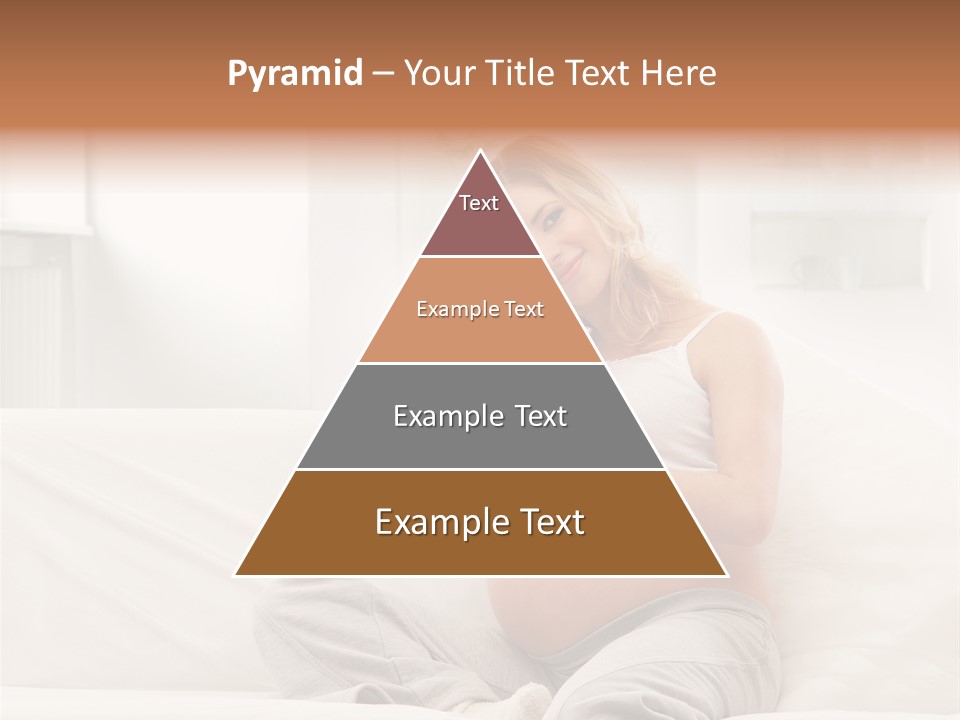 Pyramid – Your Title Text Here

Text

Example Text

Example Text

Example Text